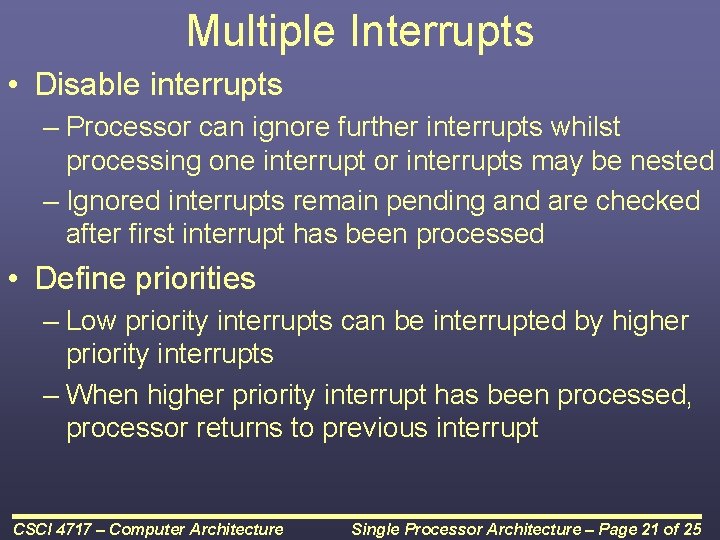 Multiple Interrupts

• Disable interrupts

– Processor can ignore further interrupts whilst processing one interrupt or interrupts may be nested

– Ignored interrupts remain pending and are checked after first interrupt has been processed

• Define priorities

– Low priority interrupts can be interrupted by higher priority interrupts

– When higher priority interrupt has been processed, processor returns to previous interrupt

CSCI 4717 – Computer Architecture

Single Processor Architecture – Page 21 of 25